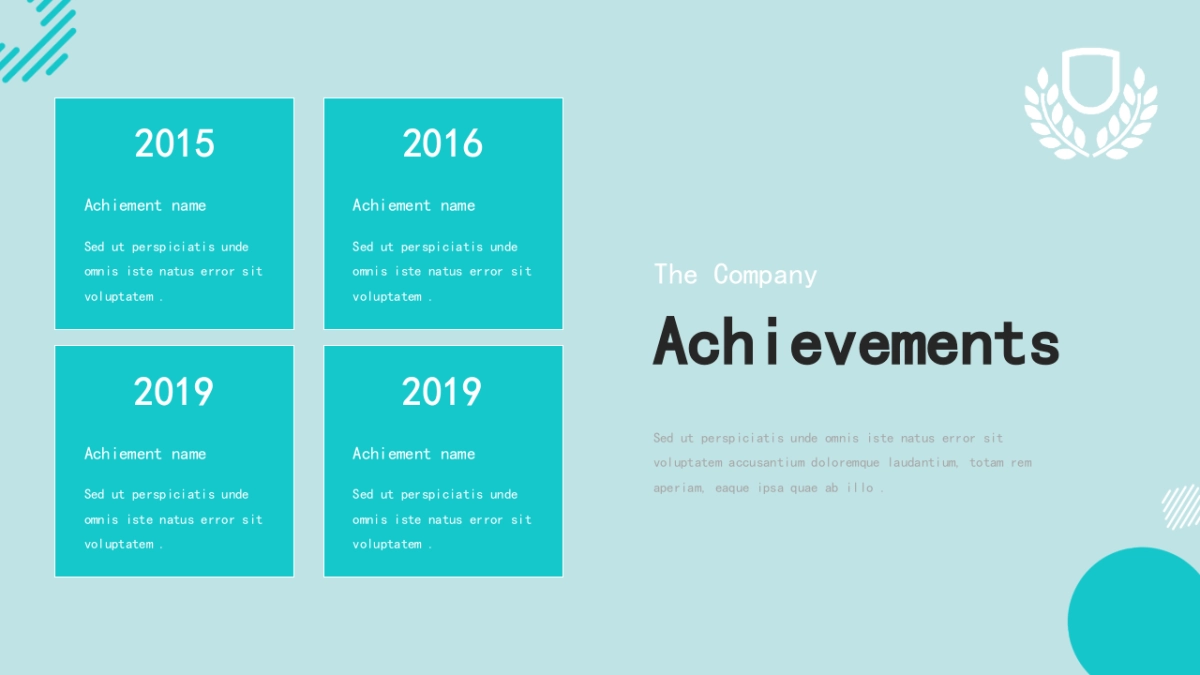 2015

Achiement name

Sed ut perspiciatis unde omnis iste natus error sit voluptatem .

2016

Achiement name

Sed ut perspiciatis unde omnis iste natus error sit voluptatem .

2019

Achiement name

Sed ut perspiciatis unde omnis iste natus error sit voluptatem .

2019

Achiement name

Sed ut perspiciatis unde omnis iste natus error sit voluptatem .

The Company

Achievements

Sed ut perspiciatis unde omnis iste natus error sit voluptatem accusantium doloremque laudantium, totam rem aperiam, eaque ipsa quae ab illo .